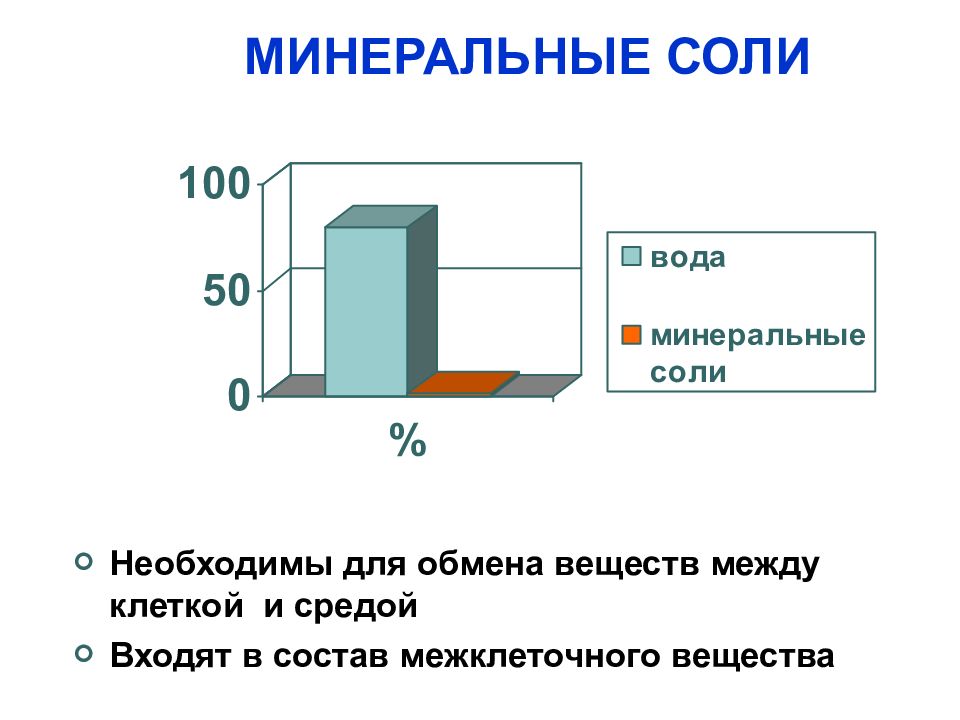 МИНЕРАЛЬНЫЕ СОЛИ

100

50

0

%

вода

минеральные соли

Необходимы для обмена веществ между клеткой и средой

Входят в состав межклеточного вещества